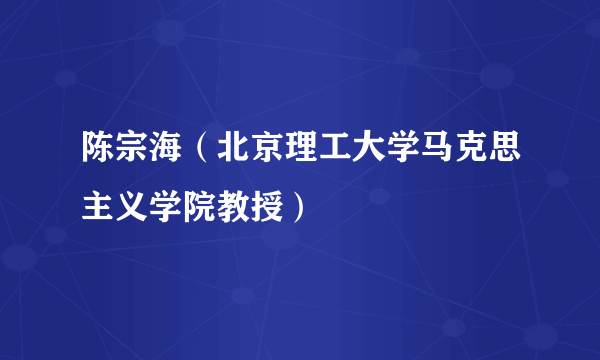 陈宗海（北京理工大学马克思主义学院教授）